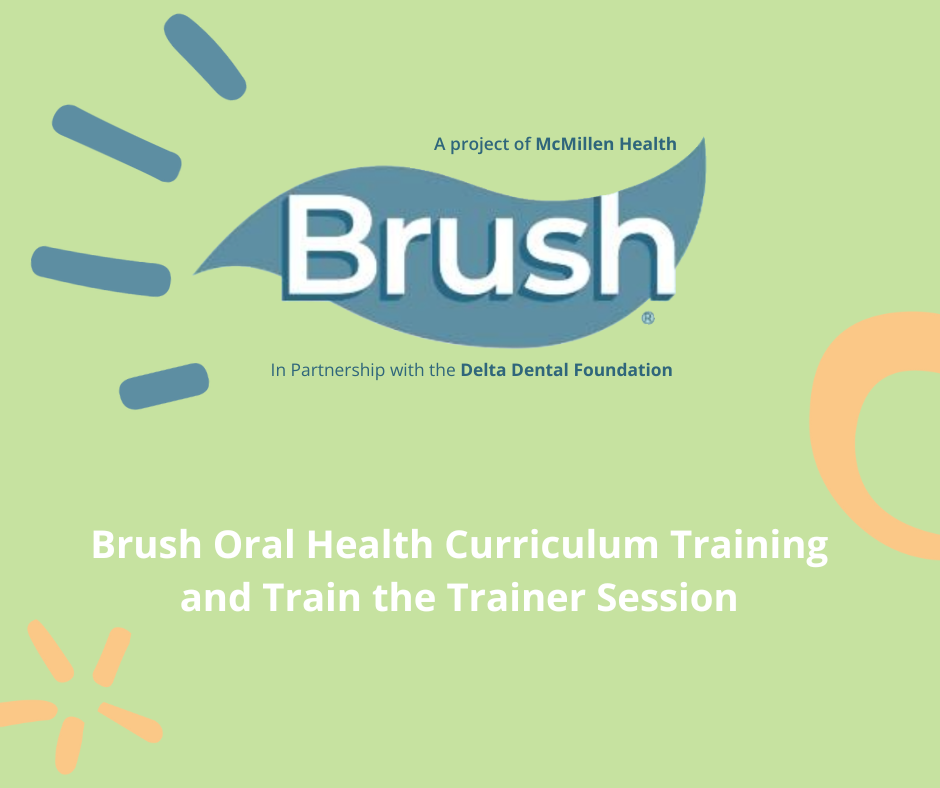 A project of McMillen Health

Brush®

In Partnership with the Delta Dental Foundation

Brush Oral Health Curriculum Training and Train the Trainer Session